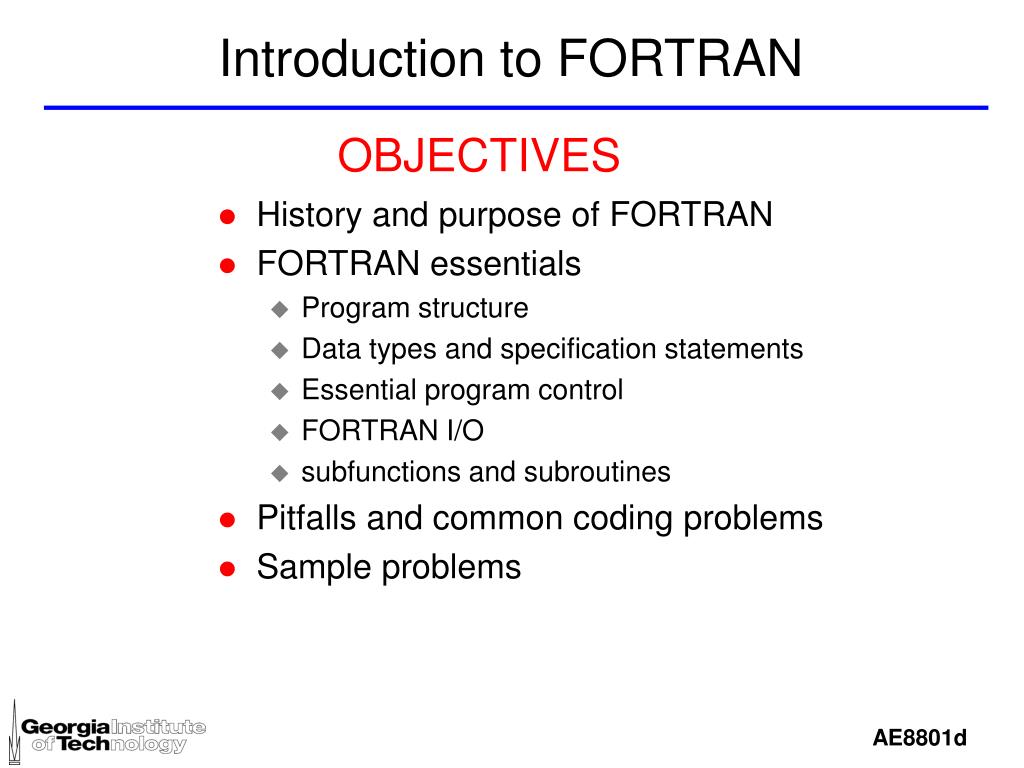 Introduction to FORTRAN

OBJECTIVES

- History and purpose of FORTRAN
- FORTRAN essentials
  - Program structure
  - Data types and specification statements
  - Essential program control
  - FORTRAN I/O
  - subfunctions and subroutines
- Pitfalls and common coding problems
- Sample problems

Georgia Institute of Technology

AE8801d